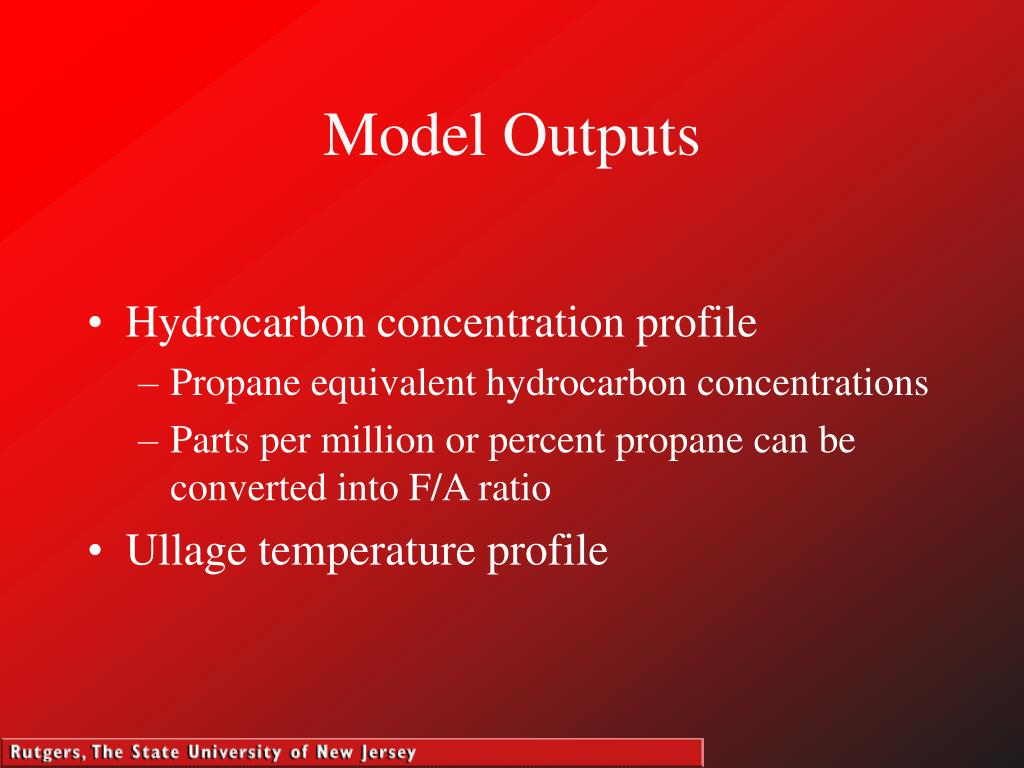 Model Outputs

• Hydrocarbon concentration profile
– Propane equivalent hydrocarbon concentrations
– Parts per million or percent propane can be converted into F/A ratio
• Ullage temperature profile

Rutgers, The State University of New Jersey